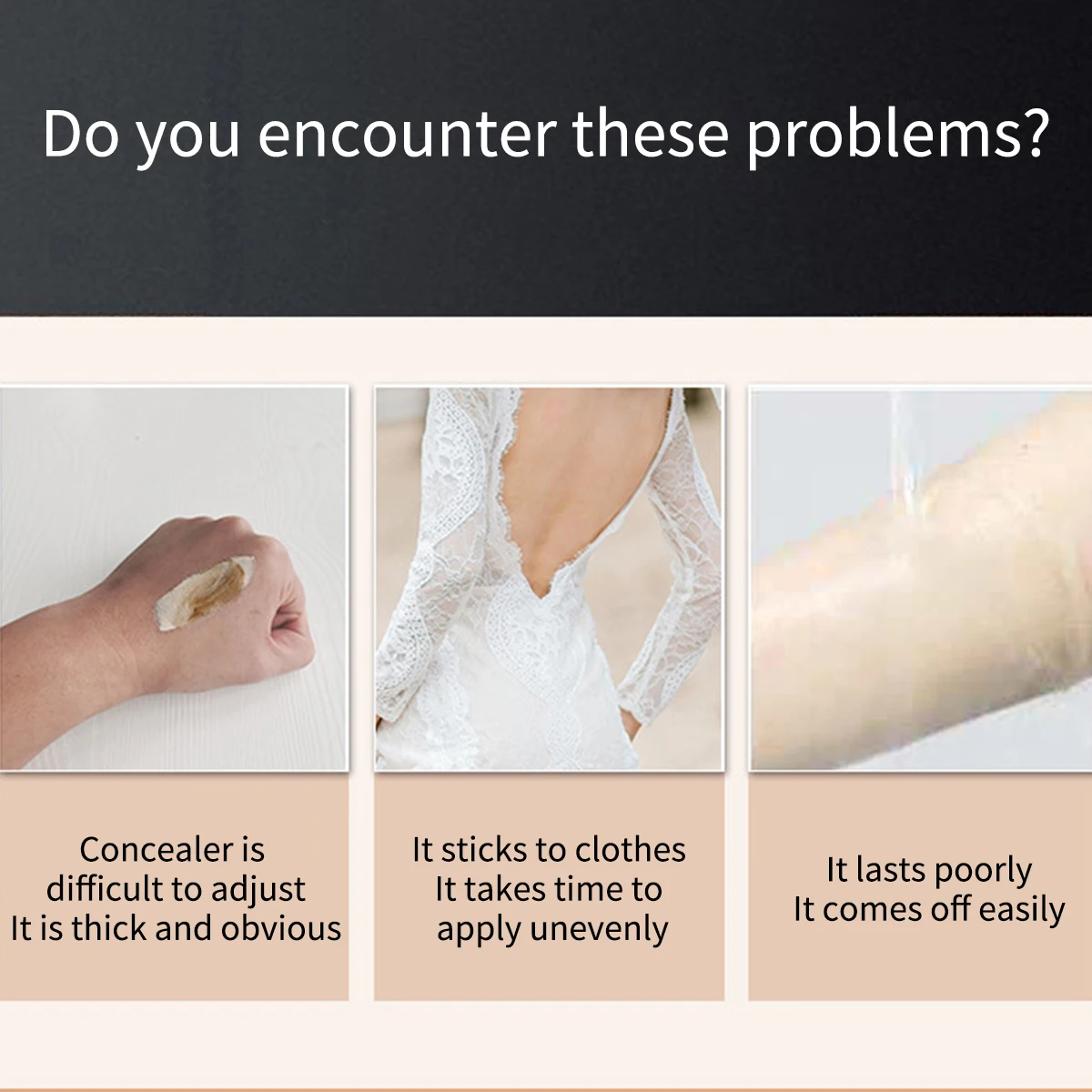 Do you encounter these problems?

Concealer is difficult to adjust
It is thick and obvious

It sticks to clothes
It takes time to apply unevenly

It lasts poorly
It comes off easily